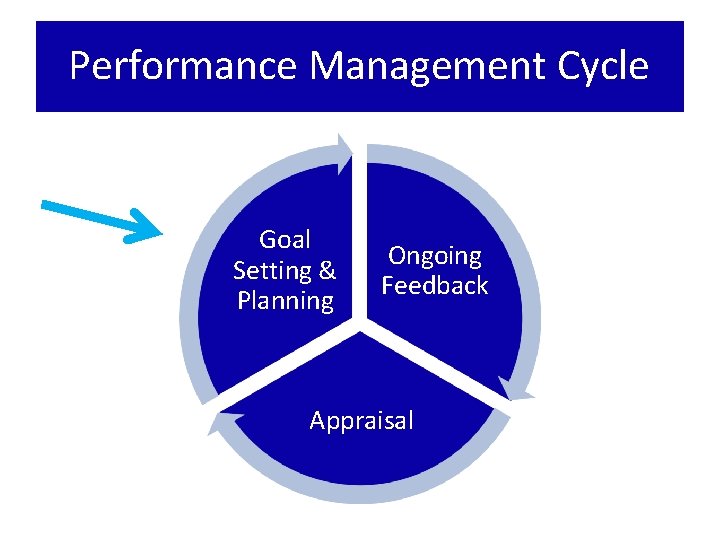 Performance Management Cycle

Goal Setting & Planning

Ongoing Feedback

Appraisal